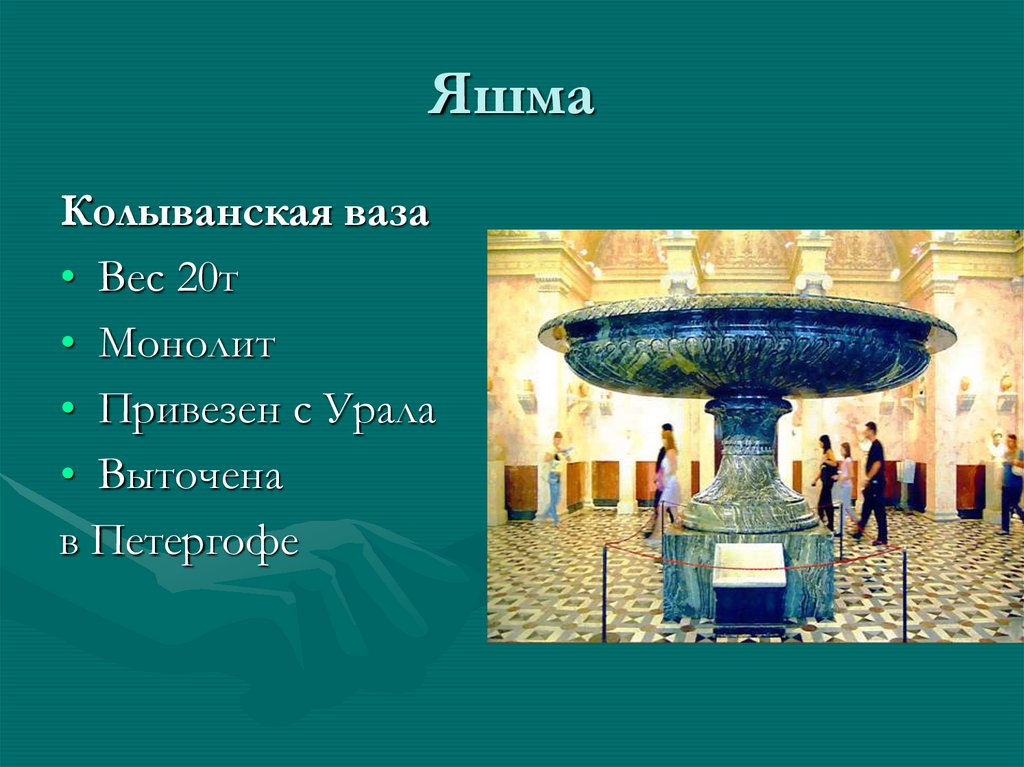 Яшма

Колыванская ваза

• Вес 20т

• Монолит

• Привезен с Урала

• Выточена

в Петергофе